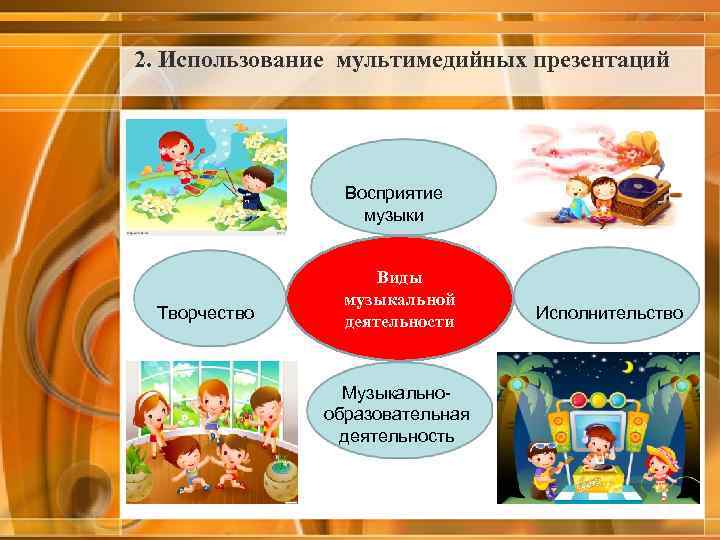 2. Использование мультимедийных презентаций

Восприятие музыки

Творчество

Виды музыкальной деятельности

Исполнительство

Музыкально-образовательная деятельность